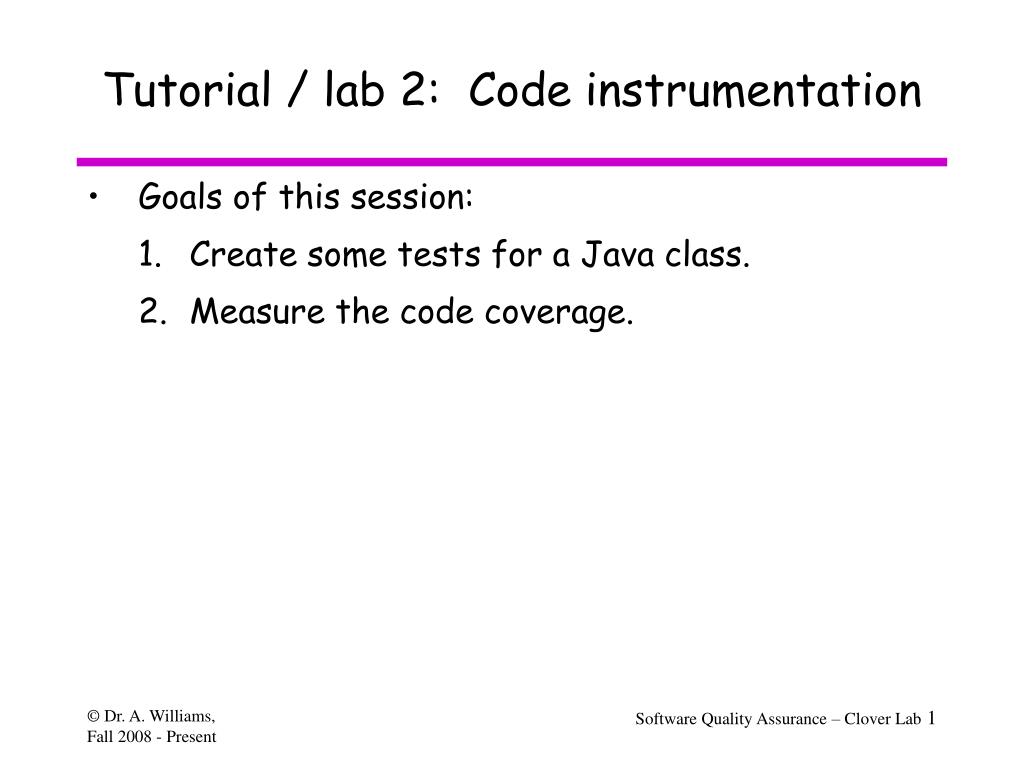 Tutorial / lab 2: Code instrumentation

• Goals of this session:
1. Create some tests for a Java class.
2. Measure the code coverage.

© Dr. A. Williams, Fall 2008 - Present

Software Quality Assurance – Clover Lab 1